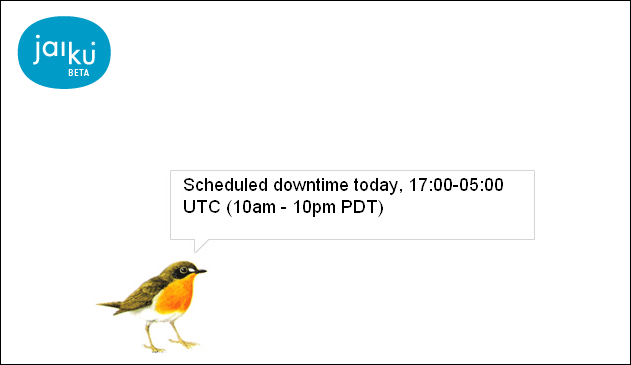 jaiku
BETA

Scheduled downtime today, 17:00-05:00 UTC (10am - 10pm PDT)